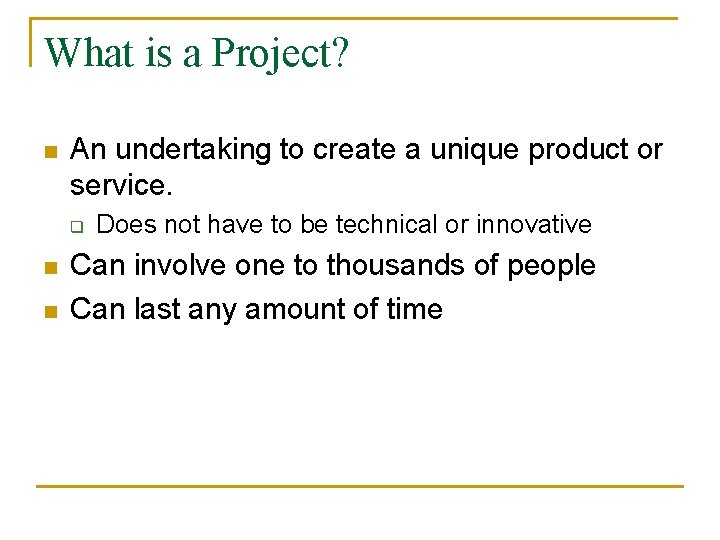 What is a Project?

- An undertaking to create a unique product or service.
  - Does not have to be technical or innovative
- Can involve one to thousands of people
- Can last any amount of time